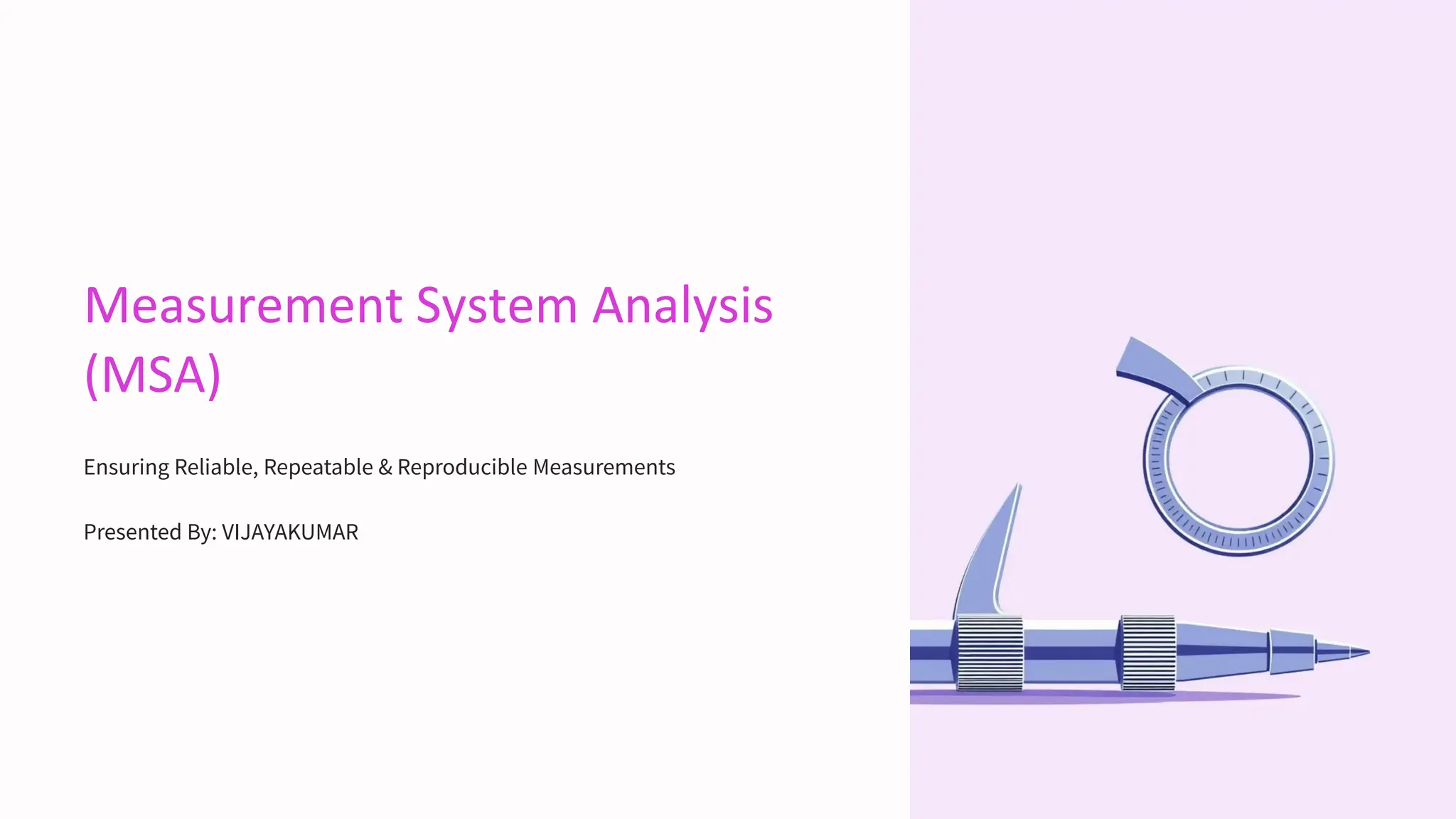 Measurement System Analysis (MSA)

Ensuring Reliable, Repeatable & Reproducible Measurements

Presented By: VIJAYAKUMAR